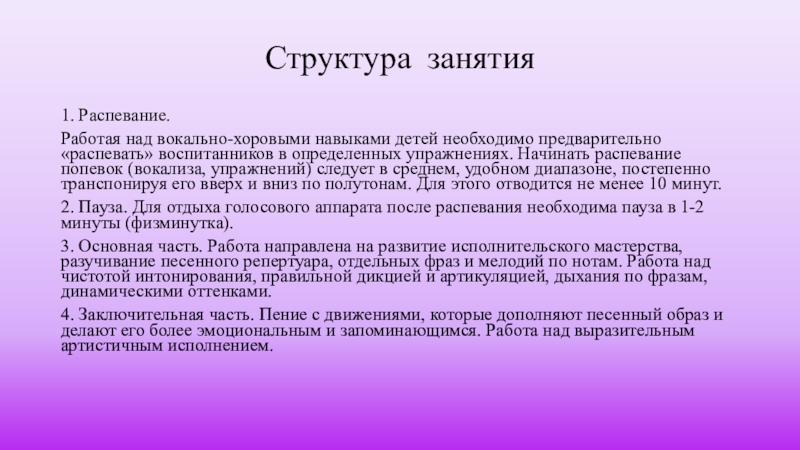 Структура занятия

1. Распевание.

Работая над вокально-хоровыми навыками детей необходимо предварительно «распевать» воспитанников в определенных упражнениях. Начинать распевание попевок (вокализа, упражнений) следует в среднем, удобном диапазоне, постепенно транспонируя его вверх и вниз по полутонам. Для этого отводится не менее 10 минут.

2. Пауза. Для отдыха голосового аппарата после распевания необходима пауза в 1-2 минуты (физминутка).

3. Основная часть. Работа направлена на развитие исполнительского мастерства, разучивание песенного репертуара, отдельных фраз и мелодий по нотам. Работа над чистотой интонирования, правильной дикцией и артикуляцией, дыхания по фразам, динамическими оттенками.

4. Заключительная часть. Пение с движениями, которые дополняют песенный образ и делают его более эмоциональным и запоминающимся. Работа над выразительным артистичным исполнением.